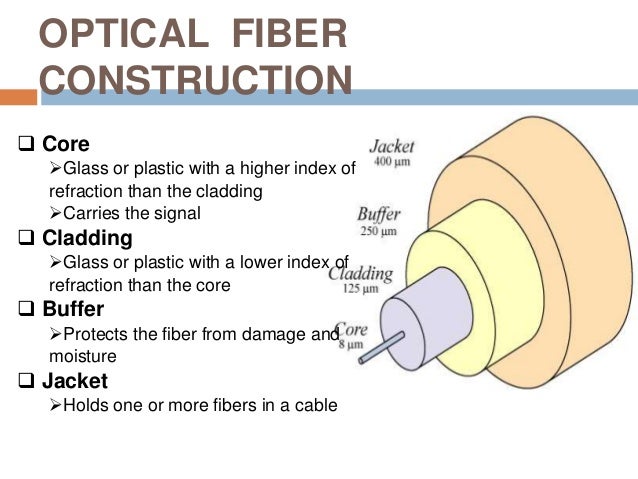 OPTICAL FIBER CONSTRUCTION

❑ Core
➢Glass or plastic with a higher index of refraction than the cladding
➢Carries the signal

❑ Cladding
➢Glass or plastic with a lower index of refraction than the core

❑ Buffer
➢Protects the fiber from damage and moisture

❑ Jacket
➢Holds one or more fibers in a cable

Jacket
400 µm

Buffer
250 µm

Cladding
125 µm

Core
8 µm